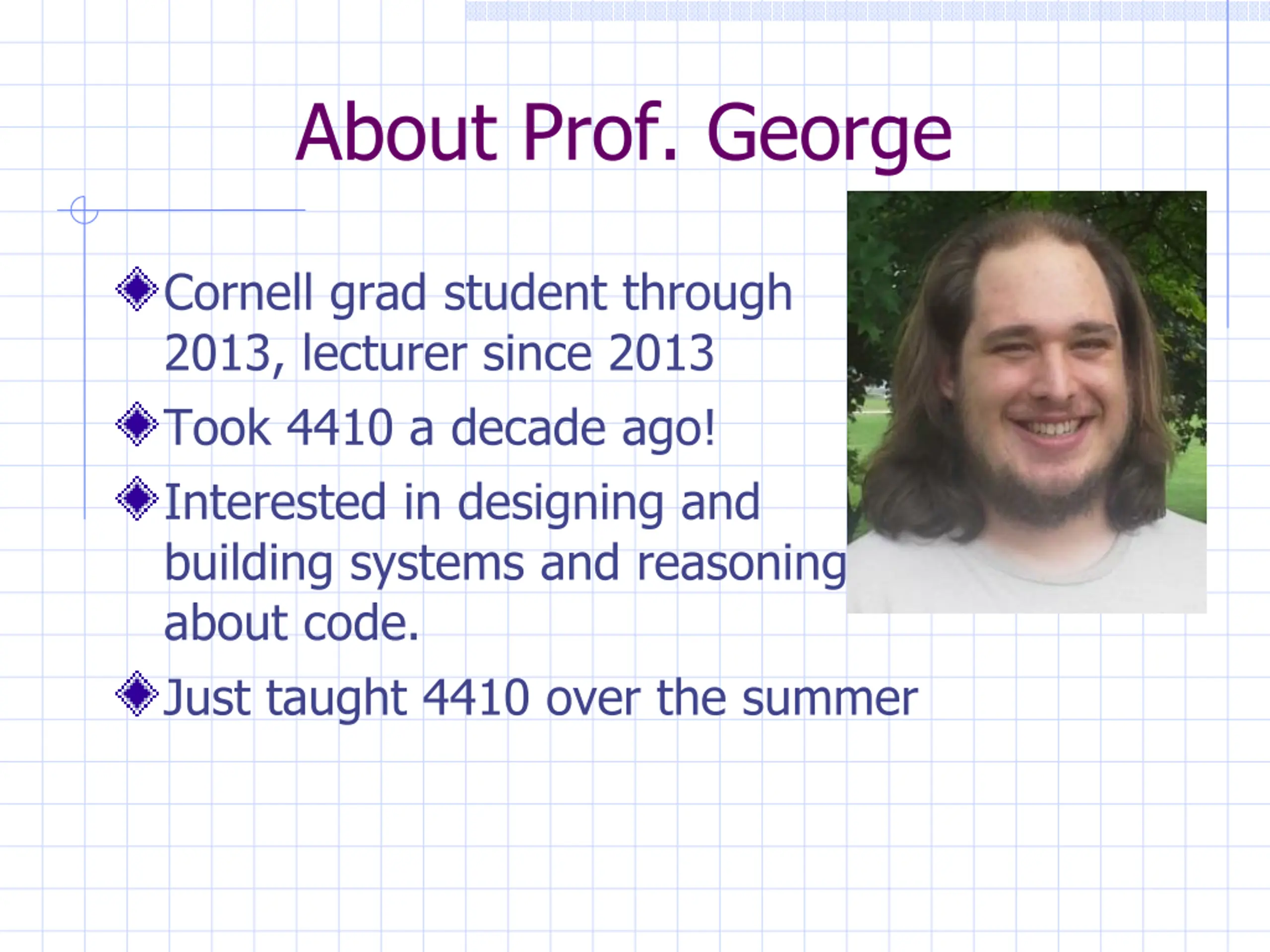 About Prof. George

Cornell grad student through 2013, lecturer since 2013

Took 4410 a decade ago!

Interested in designing and building systems and reasoning about code.

Just taught 4410 over the summer